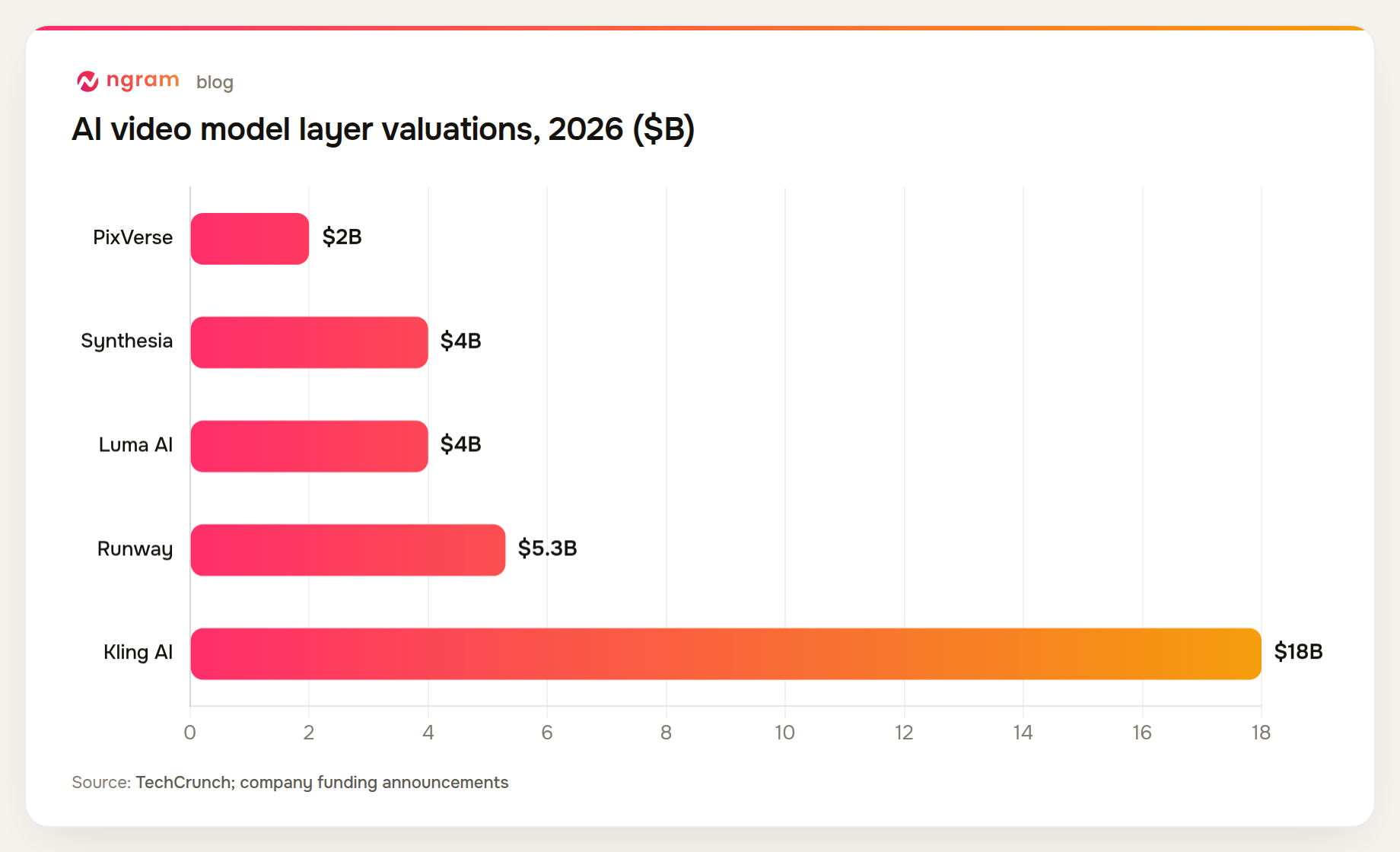 ngram blog

AI video model layer valuations, 2026 ($B)

PixVerse $2B
Synthesia $4B
Luma AI $4B
Runway $5.3B
Kling AI $18B

0 2 4 6 8 10 12 14 16 18

Source: TechCrunch; company funding announcements